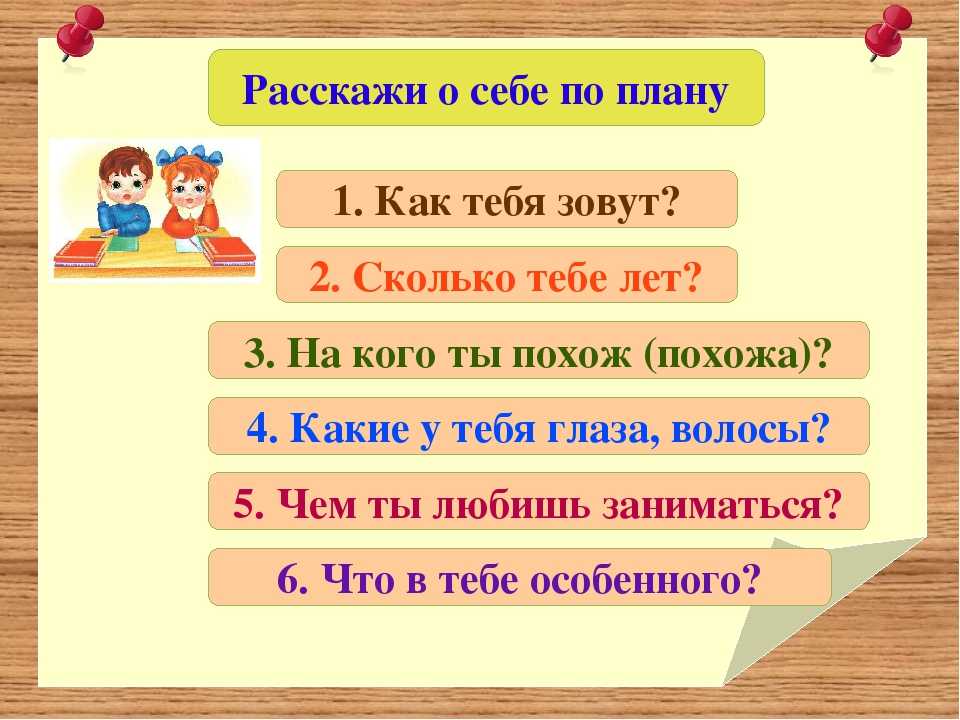 Расскажи о себе по плану

1. Как тебя зовут?

2. Сколько тебе лет?

3. На кого ты похож (похожа)?

4. Какие у тебя глаза, волосы?

5. Чем ты любишь заниматься?

6. Что в тебе особенного?